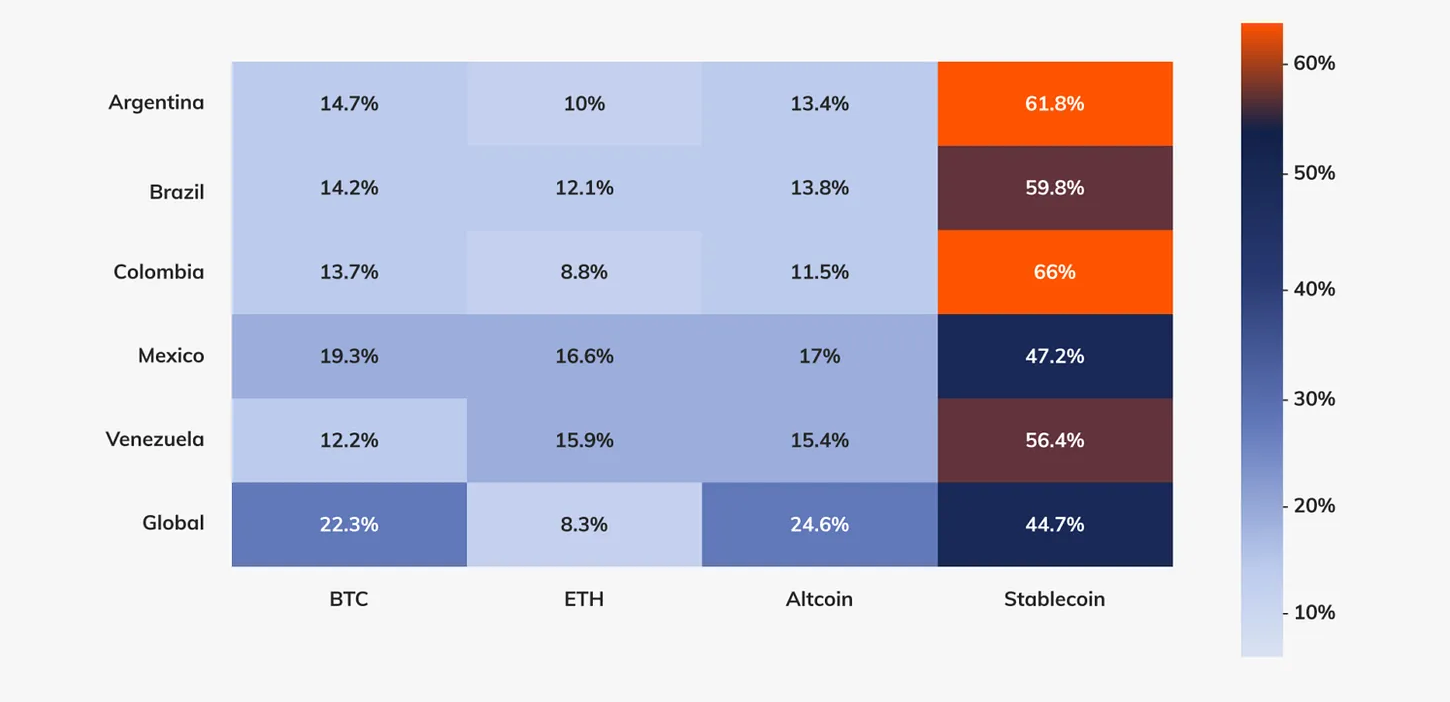 | | BTC | ETH | Altcoin | Stablecoin |
|---|---|---|---|---|
| Argentina | 14.7% | 10% | 13.4% | 61.8% |
| Brazil | 14.2% | 12.1% | 13.8% | 59.8% |
| Colombia | 13.7% | 8.8% | 11.5% | 66% |
| Mexico | 19.3% | 16.6% | 17% | 47.2% |
| Venezuela | 12.2% | 15.9% | 15.4% | 56.4% |
| Global | 22.3% | 8.3% | 24.6% | 44.7% |

60%
50%
40%
30%
20%
10%